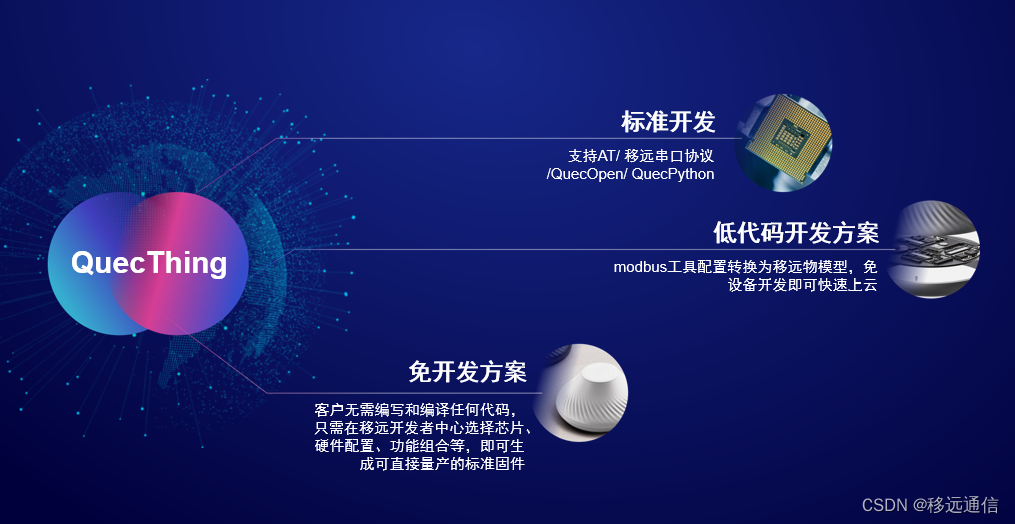 QuecThing

标准开发

支持AT/ 移远串口协议 /QuecOpen/ QuecPython

低代码开发方案

modbus工具配置转换为移远物模型，免设备开发即可快速上云

免开发方案

客户无需编写和编译任何代码，只需在移远开发者中心选择芯片、硬件配置、功能组合等，即可生成可直接量产的标准固件

CSDN @移远通信